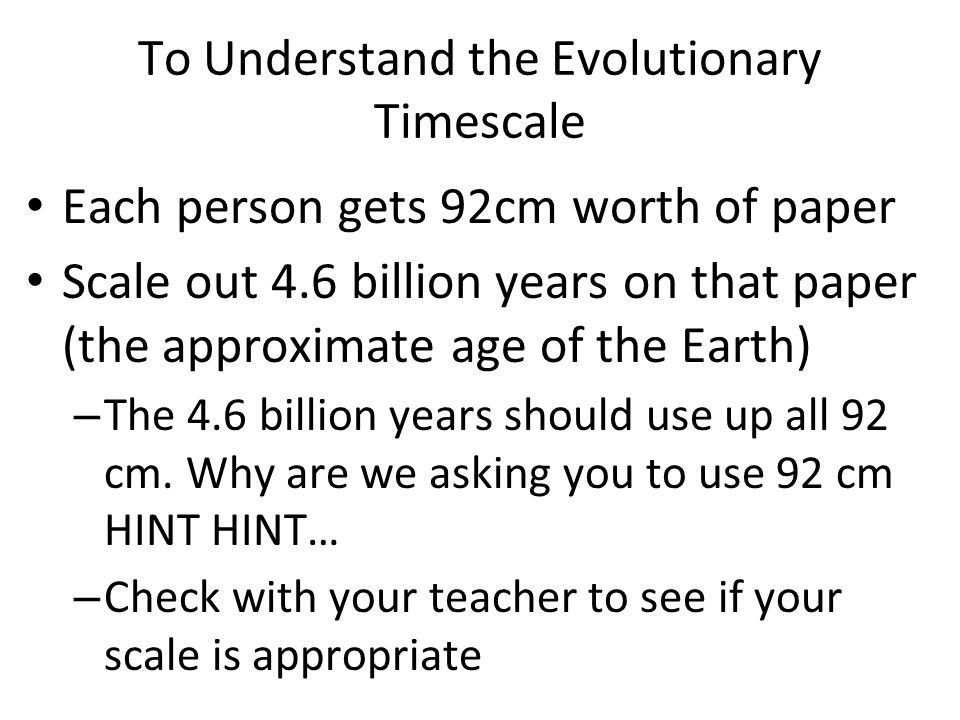 To Understand the Evolutionary Timescale

• Each person gets 92cm worth of paper
• Scale out 4.6 billion years on that paper (the approximate age of the Earth)
– The 4.6 billion years should use up all 92 cm. Why are we asking you to use 92 cm HINT HINT…
– Check with your teacher to see if your scale is appropriate